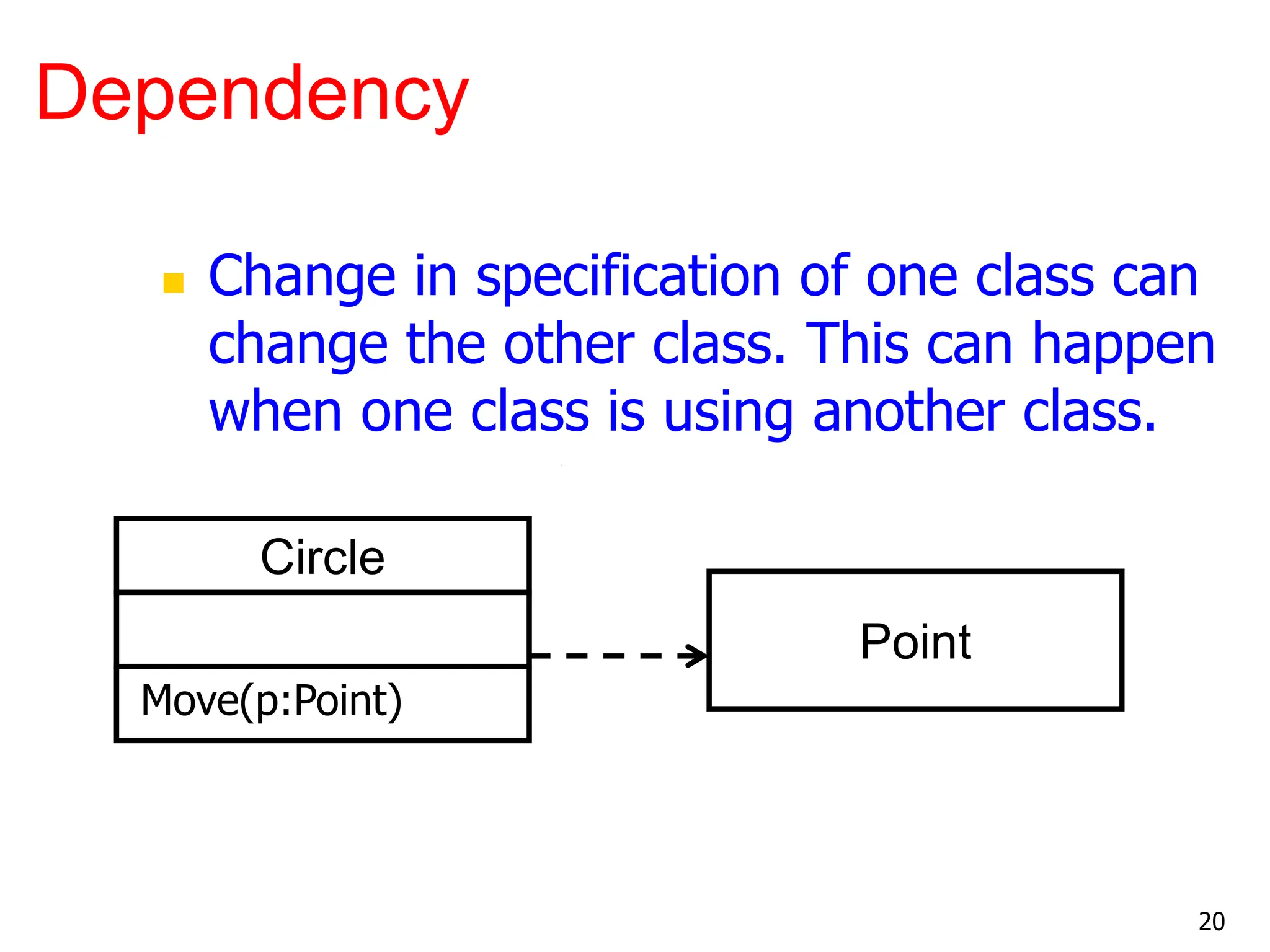 Dependency

Change in specification of one class can change the other class. This can happen when one class is using another class.

Circle

Move(p:Point)

Point

20